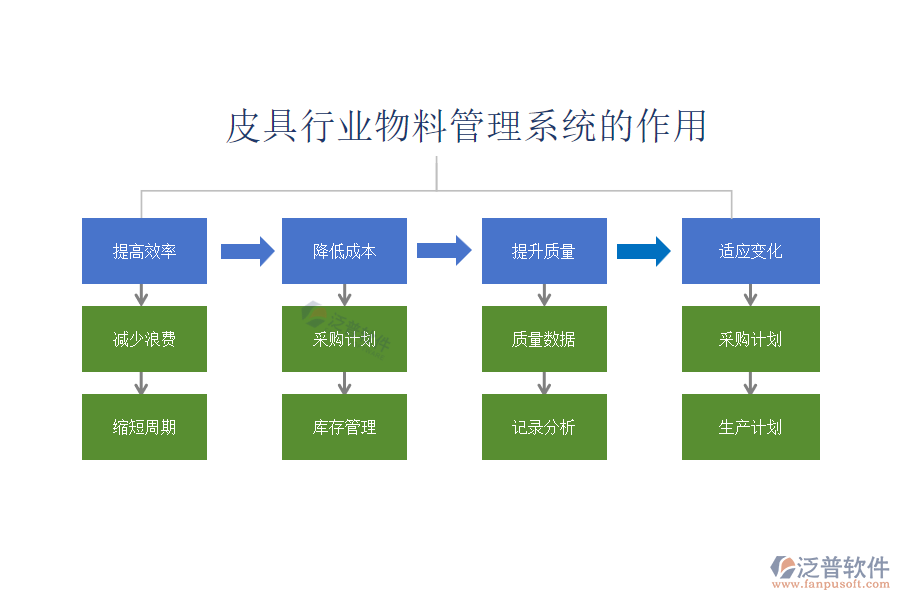 皮具行业物料管理系统的作用

提高效率

减少浪费

缩短周期

降低成本

采购计划

库存管理

提升质量

质量数据

记录分析

适应变化

采购计划

生产计划

泛普软件
www.fanpusoft.com